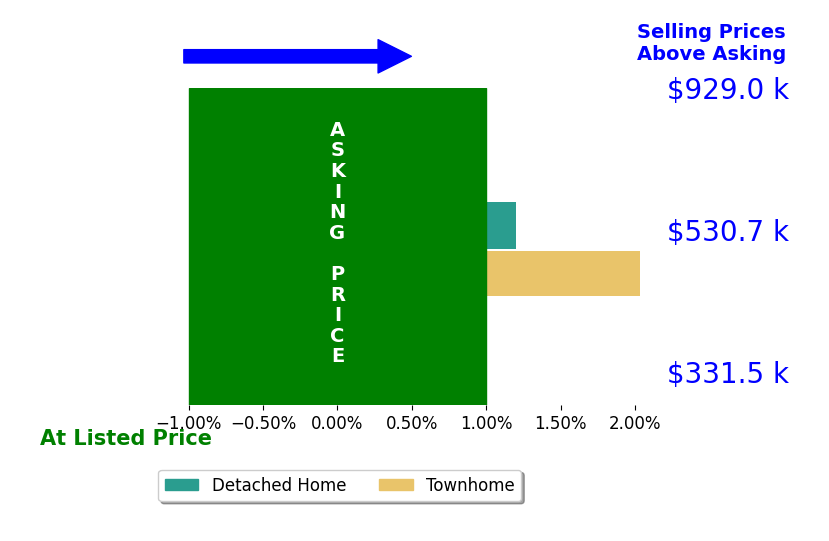 Selling Prices Above Asking

$929.0 k

ASKING PRICE

$530.7 k

$331.5 k

−1.00% −0.50% 0.00% 0.50% 1.00% 1.50% 2.00%

At Listed Price

Detached Home
Townhome